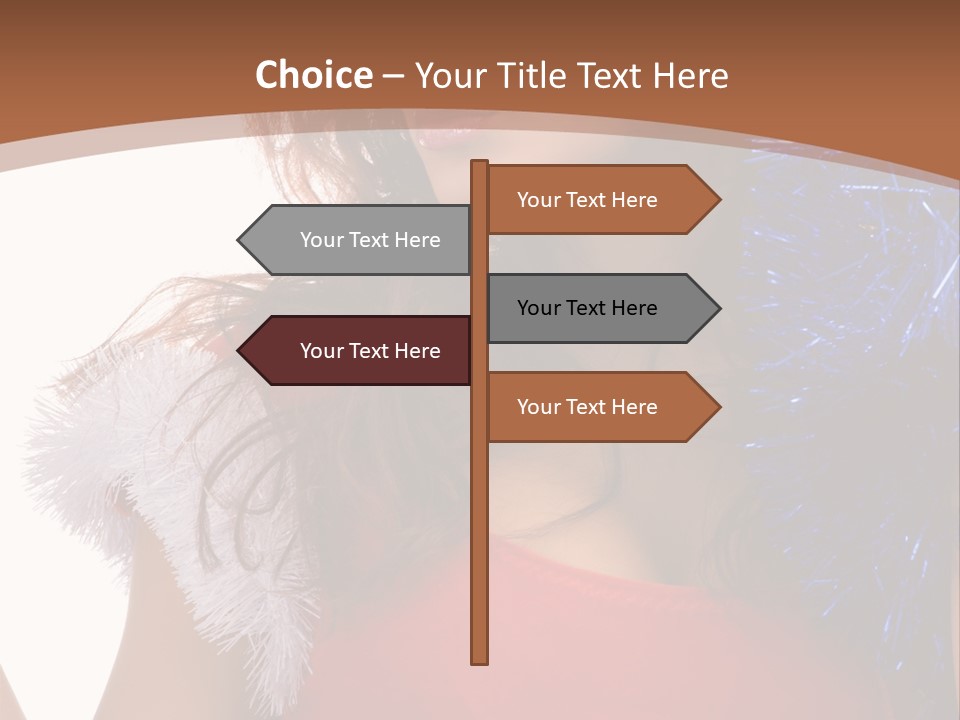 Choice – Your Title Text Here

Your Text Here

Your Text Here

Your Text Here

Your Text Here

Your Text Here